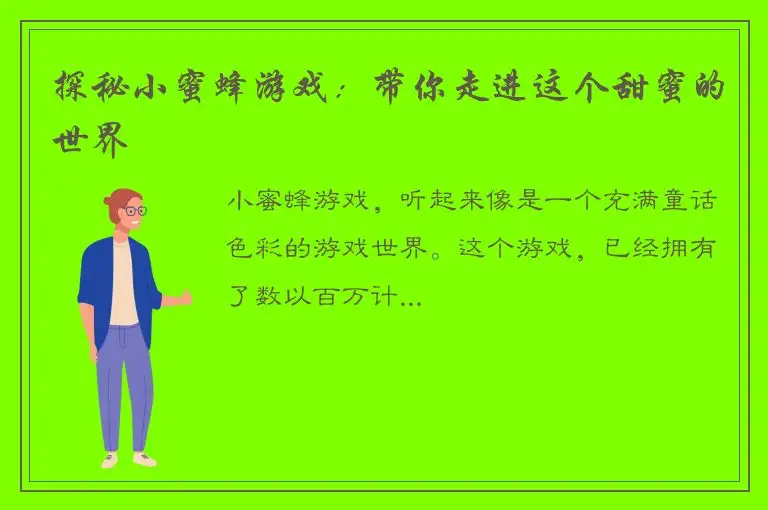 探秘小蜜蜂游戏：带你走进这个甜蜜的世界

小蜜蜂游戏，听起来像是一个充满童话色彩的游戏世界。这个游戏，已经拥有了数以百万计...